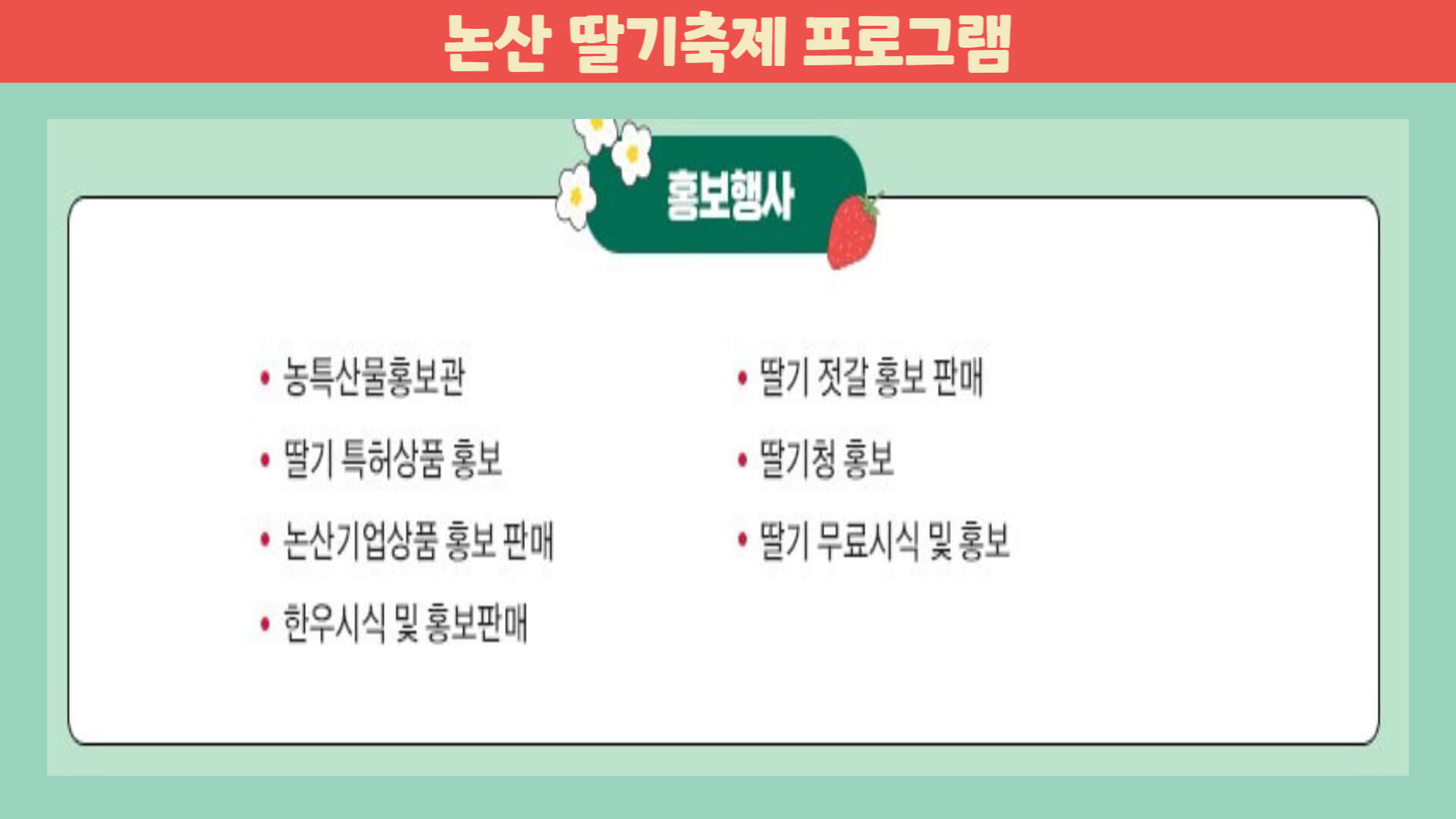 논산 딸기축제 프로그램

홍보행사

• 농특산물홍보관
• 딸기 특허상품 홍보
• 논산기업상품 홍보 판매
• 한우시식 및 홍보판매

• 딸기 젓갈 홍보 판매
• 딸기청 홍보
• 딸기 무료시식 및 홍보